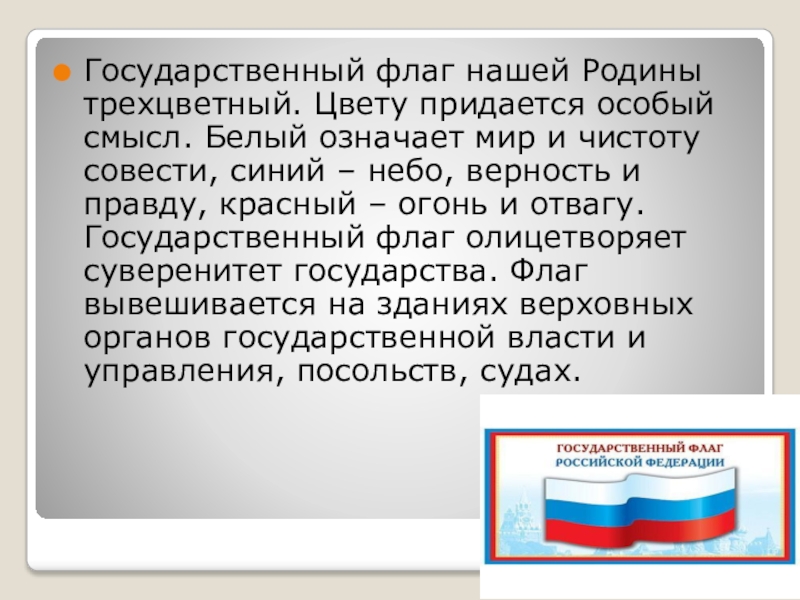 Государственный флаг нашей Родины трехцветный. Цвету придается особый смысл. Белый означает мир и чистоту совести, синий – небо, верность и правду, красный – огонь и отвагу. Государственный флаг олицетворяет суверенитет государства. Флаг вывешивается на зданиях верховных органов государственной власти и управления, посольств, судах.

ГОСУДАРСТВЕННЫЙ ФЛАГ
РОССИЙСКОЙ ФЕДЕРАЦИИ